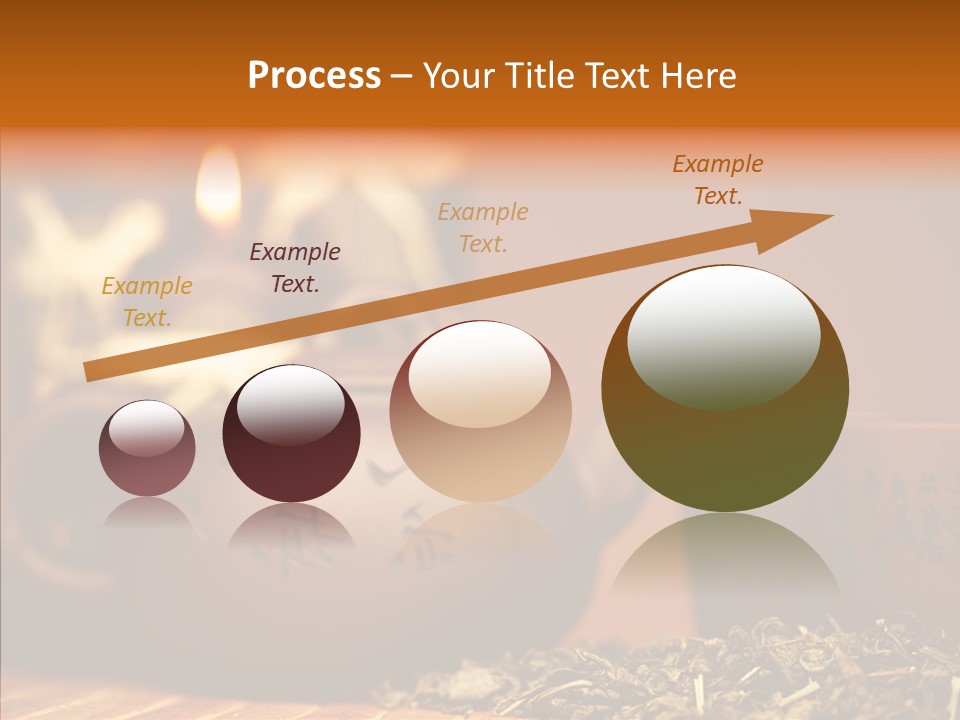 Process – Your Title Text Here

Example Text.

Example Text.

Example Text.

Example Text.